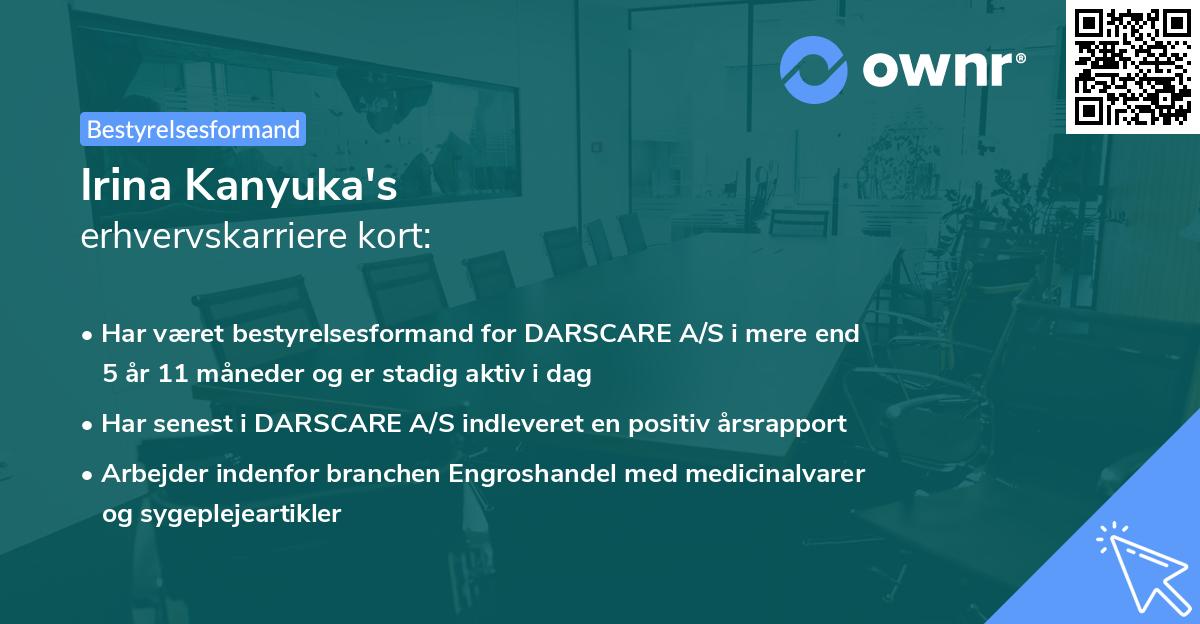 ownr®

Bestyrelsesformand

Irina Kanyuka's
erhvervskarriere kort:

• Har været bestyrelsesformand for DARSCARE A/S i mere end 5 år 11 måneder og er stadig aktiv i dag

• Har senest i DARSCARE A/S indleveret en positiv årsrapport

• Arbejder indenfor branchen Engroshandel med medicinalvarer og sygeplejeartikler